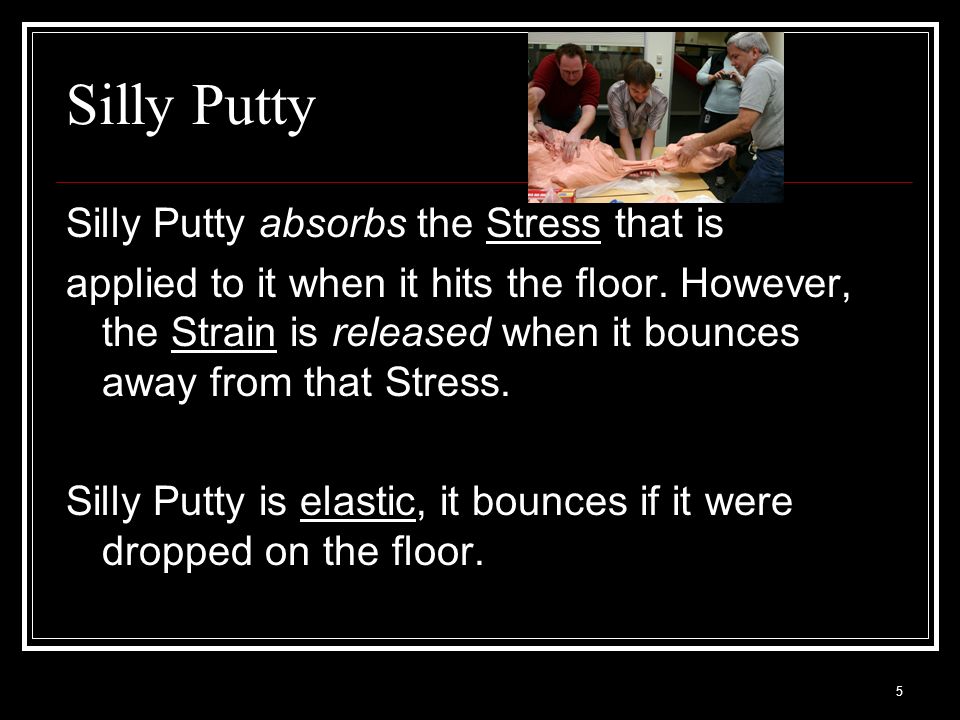 Silly Putty

Silly Putty absorbs the Stress that is

applied to it when it hits the floor. However, the Strain is released when it bounces away from that Stress.

Silly Putty is elastic, it bounces if it were dropped on the floor.

5